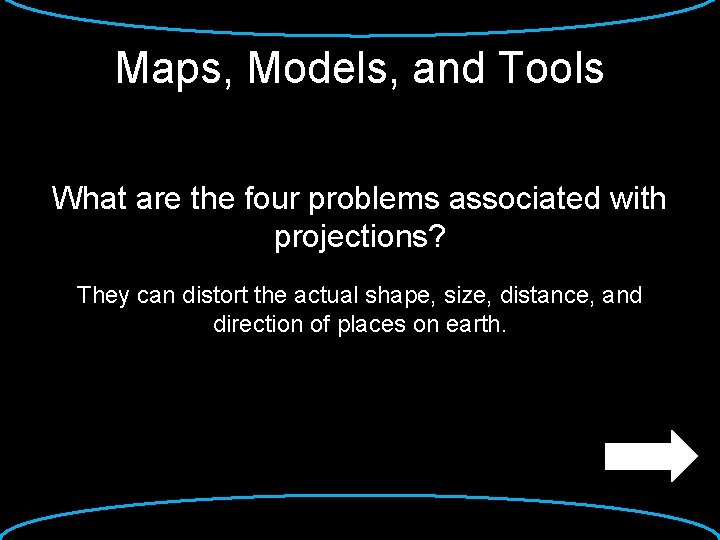 Maps, Models, and Tools

What are the four problems associated with projections?

They can distort the actual shape, size, distance, and direction of places on earth.